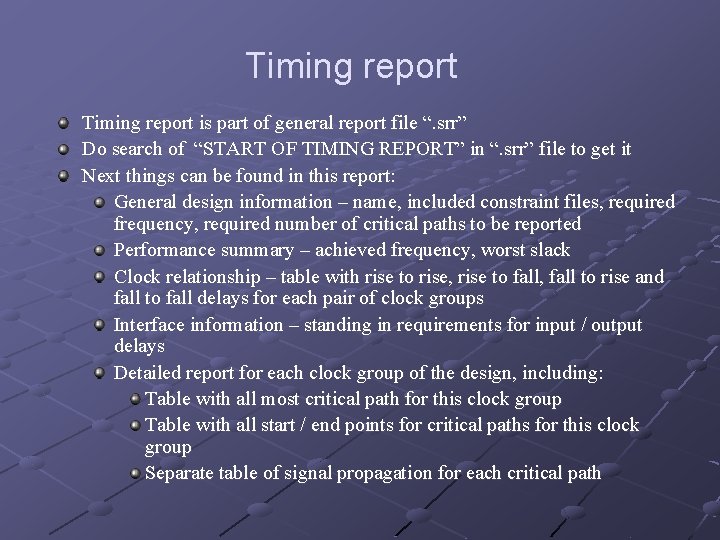 Timing report

Timing report is part of general report file “.srr”
Do search of “START OF TIMING REPORT” in “.srr” file to get it
Next things can be found in this report:
General design information – name, included constraint files, required frequency, required number of critical paths to be reported
Performance summary – achieved frequency, worst slack
Clock relationship – table with rise to rise, rise to fall, fall to rise and fall to fall delays for each pair of clock groups
Interface information – standing in requirements for input / output delays
Detailed report for each clock group of the design, including:
Table with all most critical path for this clock group
Table with all start / end points for critical paths for this clock group
Separate table of signal propagation for each critical path